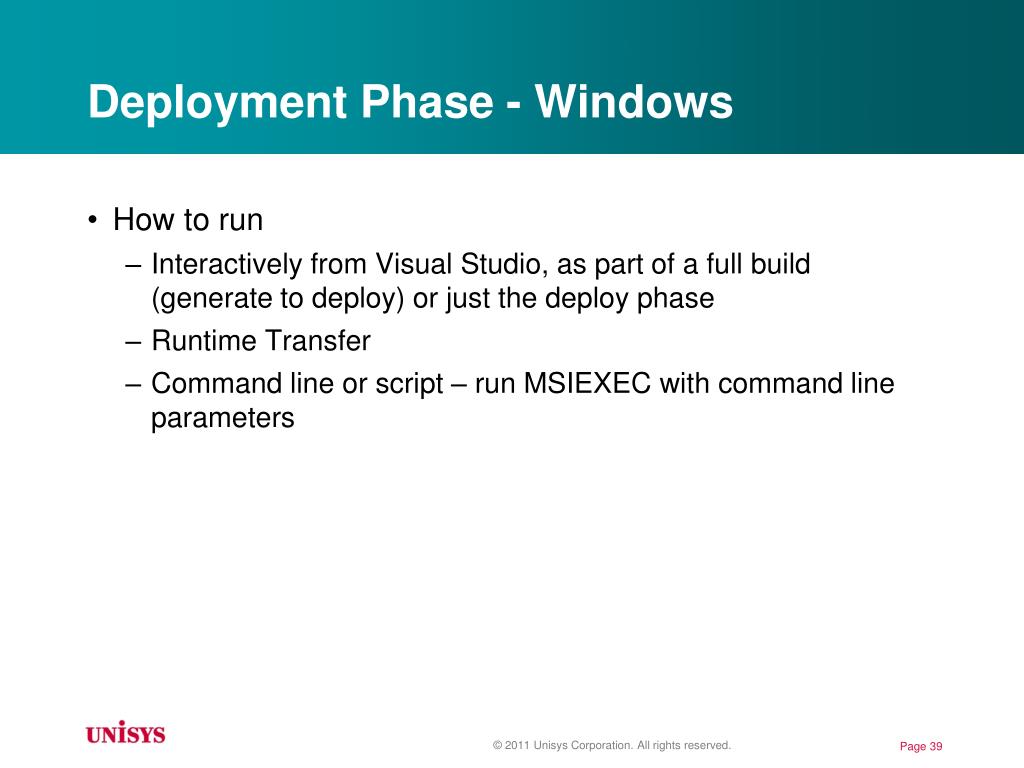 Deployment Phase - Windows

• How to run
– Interactively from Visual Studio, as part of a full build (generate to deploy) or just the deploy phase
– Runtime Transfer
– Command line or script – run MSIEXEC with command line parameters

UNISYS

© 2011 Unisys Corporation. All rights reserved.

Page 39